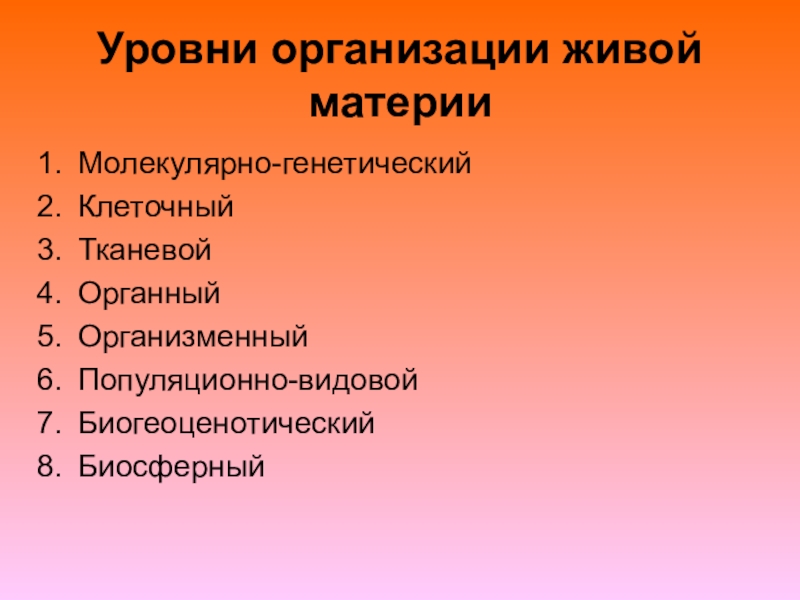 Уровни организации живой материи

1. Молекулярно-генетический
2. Клеточный
3. Тканевой
4. Органный
5. Организменный
6. Популяционно-видовой
7. Биогеоценотический
8. Биосферный